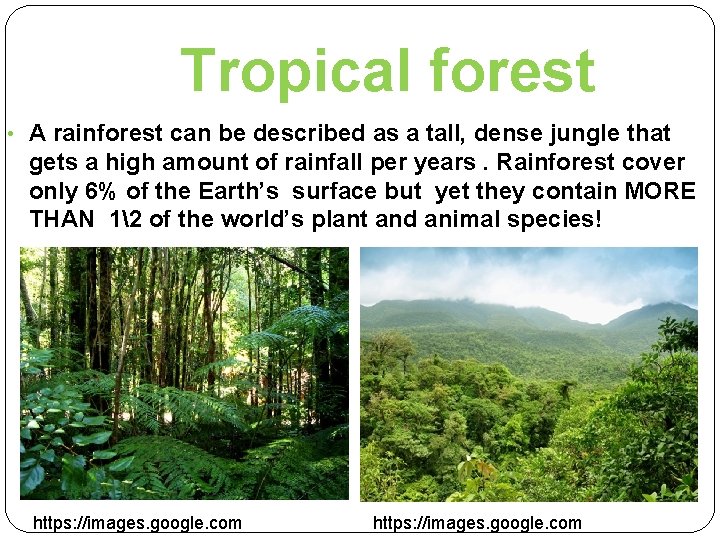 Tropical forest

• A rainforest can be described as a tall, dense jungle that gets a high amount of rainfall per years . Rainforest cover only 6% of the Earth's surface but yet they contain MORE THAN 1\2 of the world's plant and animal species!

https://images.google.com

https://images.google.com